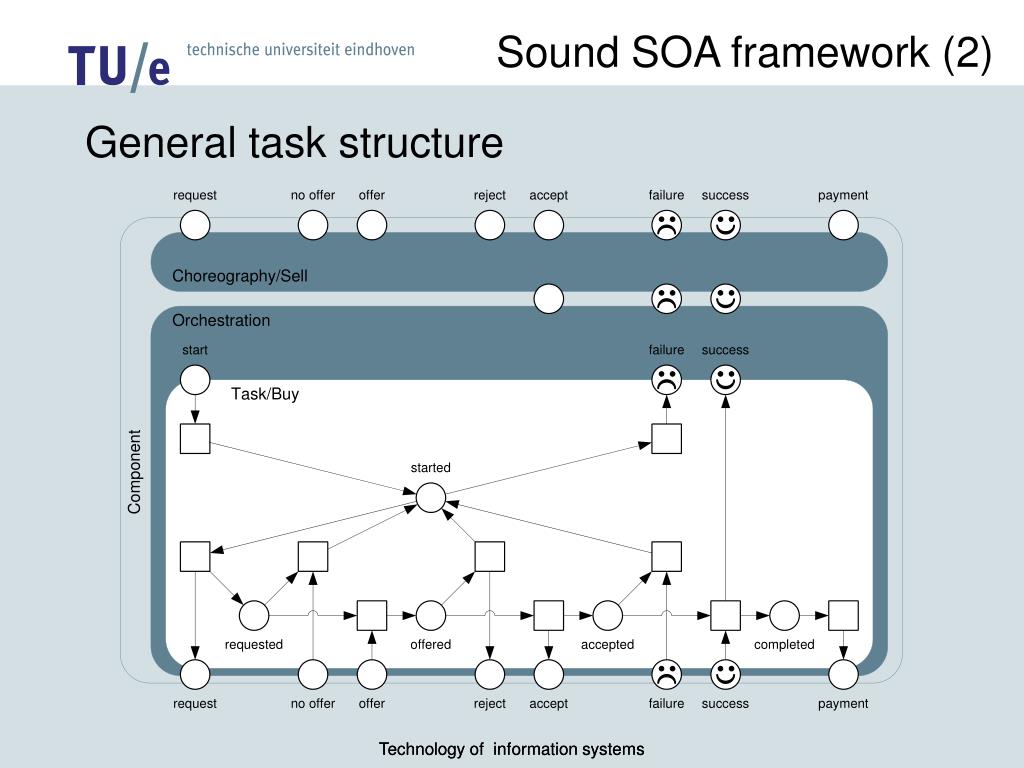 TU/e technische universiteit eindhoven

Sound SOA framework (2)

General task structure

request no offer offer reject accept failure success payment

Choreography/Sell

Orchestration

start failure success

Task/Buy

Component

started

requested offered accepted completed

request no offer offer reject accept failure success payment

Technology of information systems